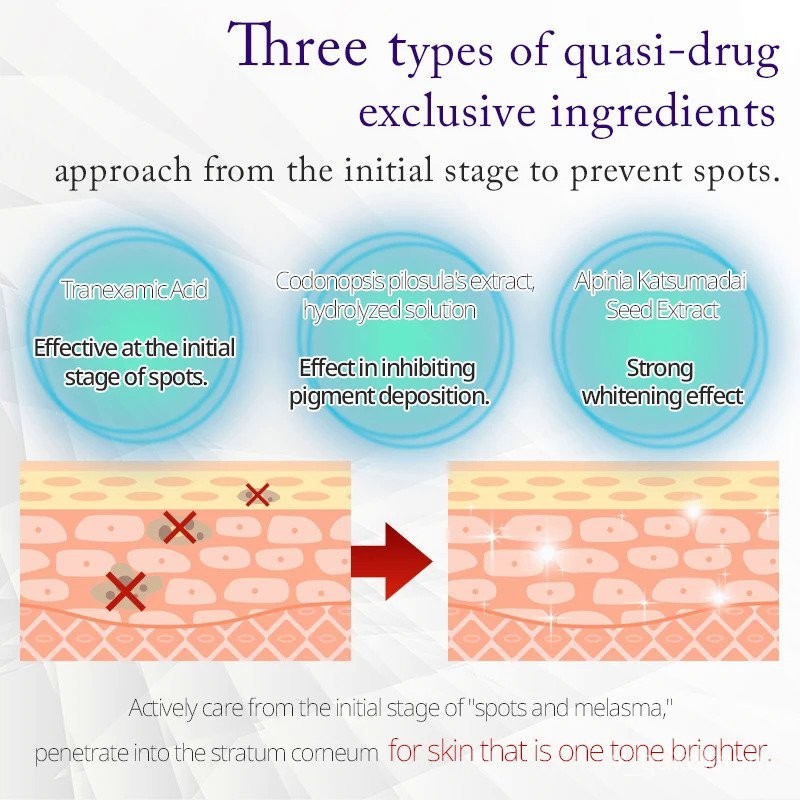 Three types of quasi-drug exclusive ingredients

approach from the initial stage to prevent spots.

Tranexamic Acid

Effective at the initial stage of spots.

Codonopsis pilosula's extract, hydrolyzed solution

Effect in inhibiting pigment deposition.

Alpinia Katsumadai Seed Extract

Strong whitening effect

Actively care from the initial stage of "spots and melasma," penetrate into the stratum corneum for skin that is one tone brighter.